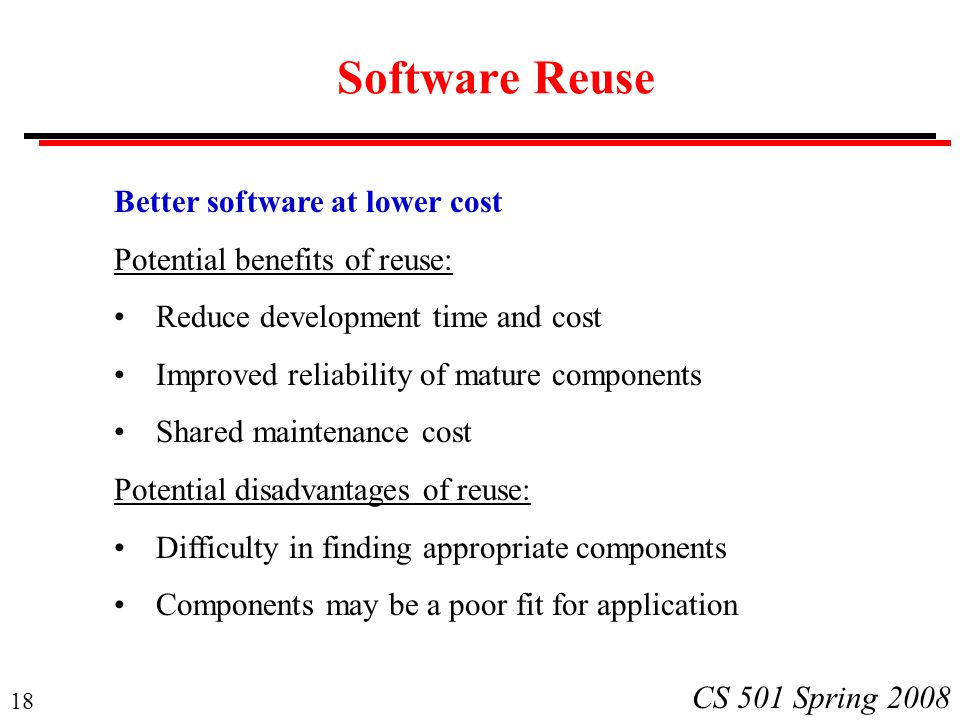 Software Reuse

Better software at lower cost

Potential benefits of reuse:

• Reduce development time and cost

• Improved reliability of mature components

• Shared maintenance cost

Potential disadvantages of reuse:

• Difficulty in finding appropriate components

• Components may be a poor fit for application

18

CS 501 Spring 2008